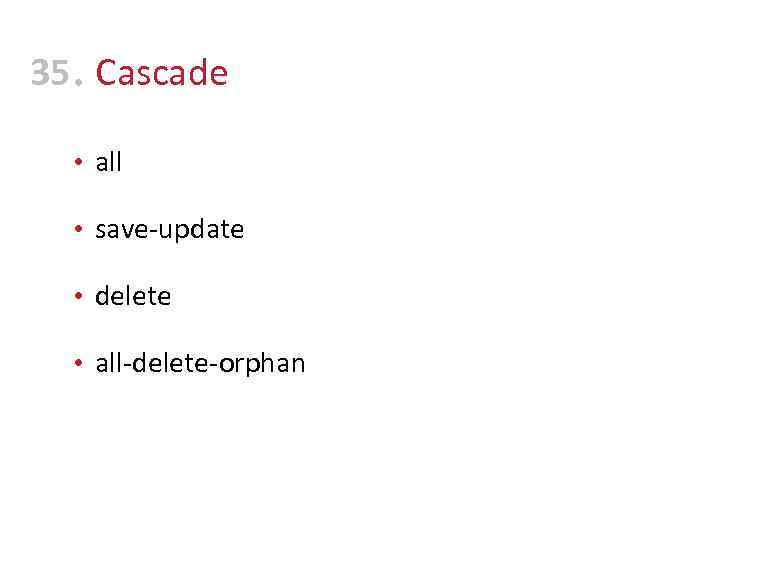 35. Cascade

• all
• save-update
• delete
• all-delete-orphan